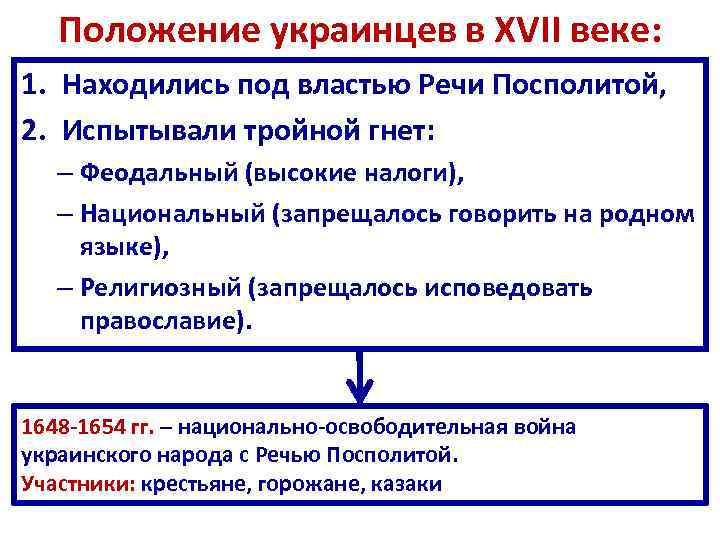 Положение украинцев в XVII веке:

1. Находились под властью Речи Посполитой,
2. Испытывали тройной гнет:
– Феодальный (высокие налоги),
– Национальный (запрещалось говорить на родном языке),
– Религиозный (запрещалось исповедовать православие).

1648-1654 гг. – национально-освободительная война украинского народа с Речью Посполитой.
Участники: крестьяне, горожане, казаки